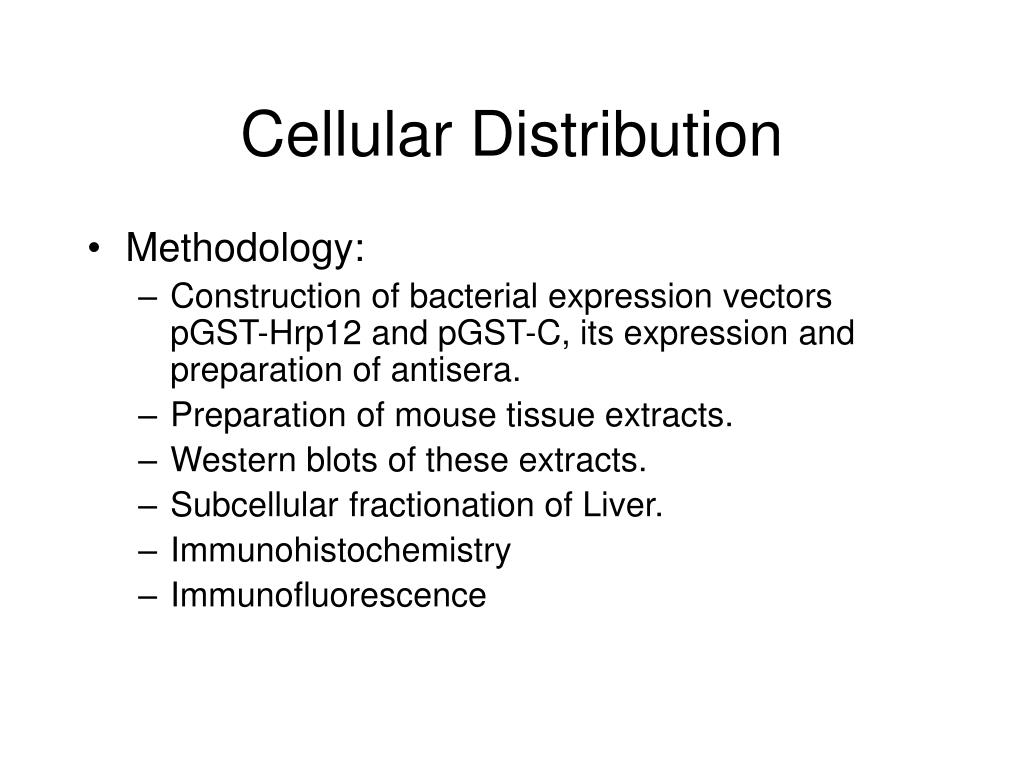 Cellular Distribution

• Methodology:
– Construction of bacterial expression vectors pGST-Hrp12 and pGST-C, its expression and preparation of antisera.
– Preparation of mouse tissue extracts.
– Western blots of these extracts.
– Subcellular fractionation of Liver.
– Immunohistochemistry
– Immunofluorescence